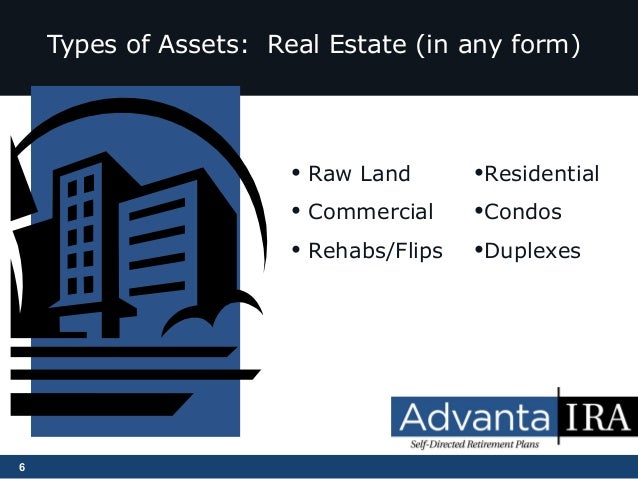 Types of Assets: Real Estate (in any form)

• Raw Land
• Commercial
• Rehabs/Flips

•Residential
•Condos
•Duplexes

Advanta IRA
Self-Directed Retirement Plans

6